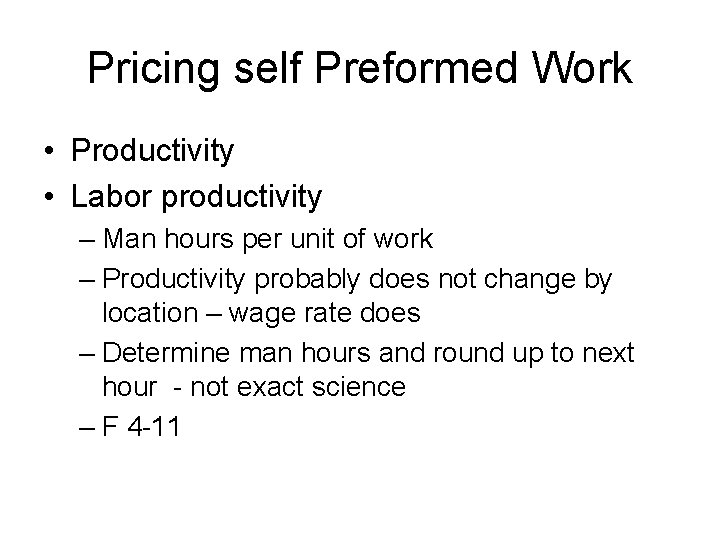 Pricing self Preformed Work

• Productivity
• Labor productivity
– Man hours per unit of work
– Productivity probably does not change by location – wage rate does
– Determine man hours and round up to next hour - not exact science
– F 4-11